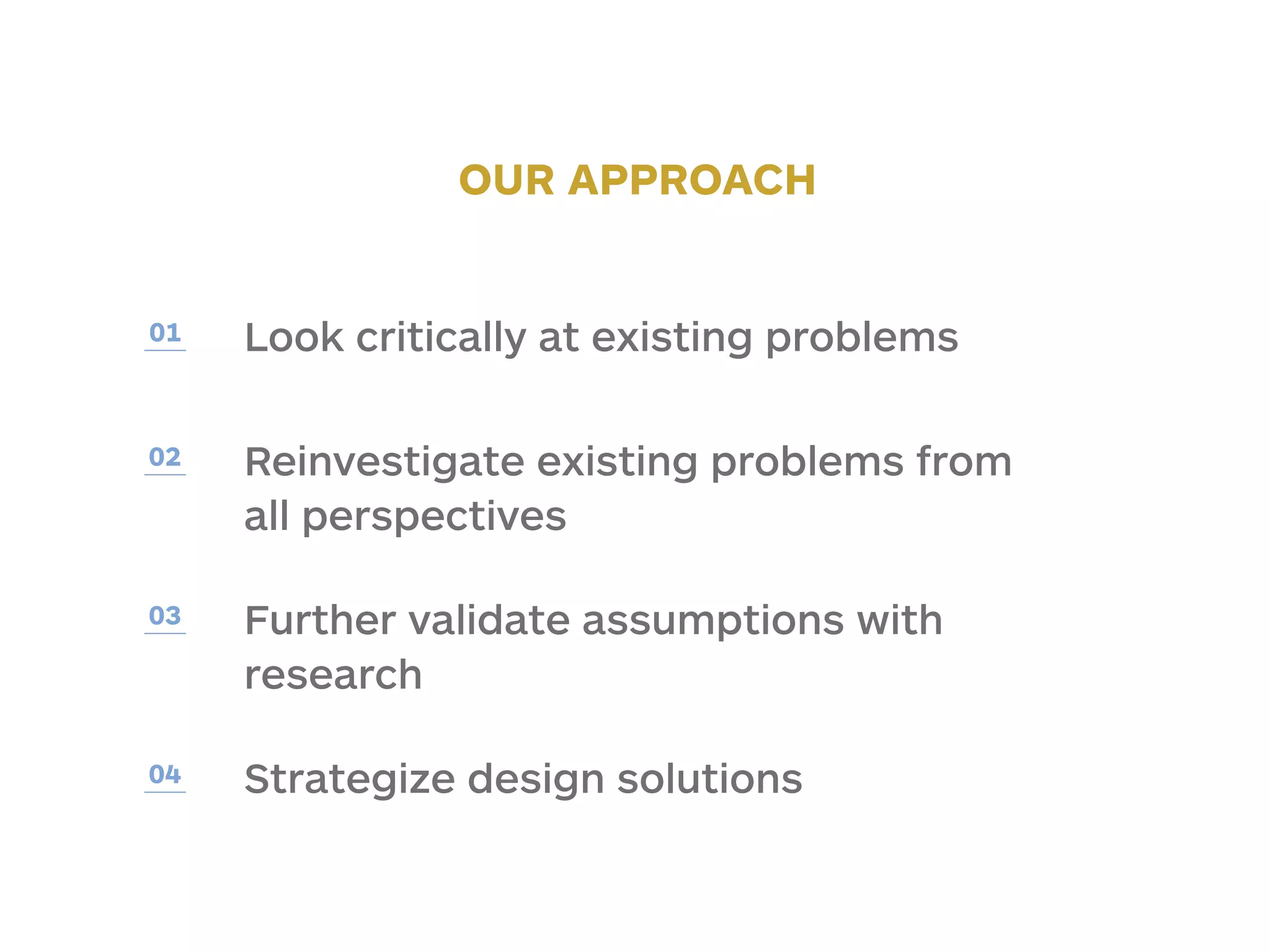 OUR APPROACH

01 Look critically at existing problems

02 Reinvestigate existing problems from all perspectives

03 Further validate assumptions with research

04 Strategize design solutions